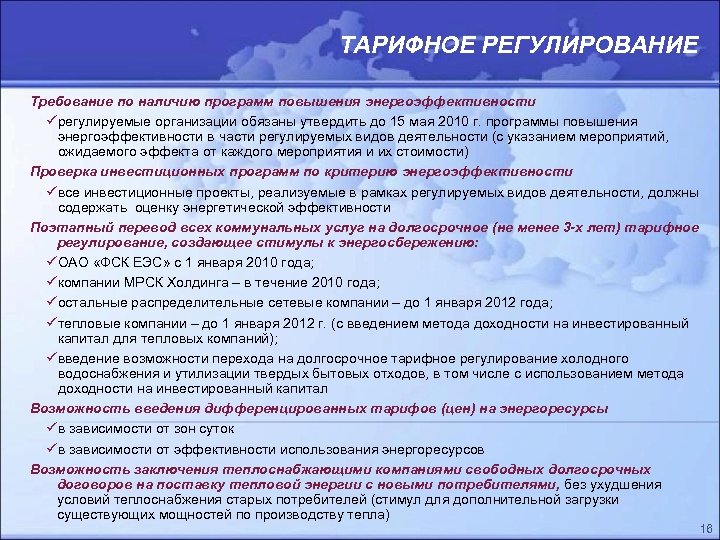 ТАРИФНОЕ РЕГУЛИРОВАНИЕ

Требование по наличию программ повышения энергоэффективности

✓регулируемые организации обязаны утвердить до 15 мая 2010 г. программы повышения энергоэффективности в части регулируемых видов деятельности (с указанием мероприятий, ожидаемого эффекта от каждого мероприятия и их стоимости)

Проверка инвестиционных программ по критерию энергоэффективности

✓все инвестиционные проекты, реализуемые в рамках регулируемых видов деятельности, должны содержать оценку энергетической эффективности

Поэтапный перевод всех коммунальных услуг на долгосрочное (не менее 3-х лет) тарифное регулирование, создающее стимулы к энергосбережению:

✓ОАО «ФСК ЕЭС» с 1 января 2010 года;

✓компании МРСК Холдинга – в течение 2010 года;

✓остальные распределительные сетевые компании – до 1 января 2012 года;

✓тепловые компании – до 1 января 2012 г. (с введением метода доходности на инвестированный капитал для тепловых компаний);

✓введение возможности перехода на долгосрочное тарифное регулирование холодного водоснабжения и утилизации твердых бытовых отходов, в том числе с использованием метода доходности на инвестированный капитал

Возможность введения дифференцированных тарифов (цен) на энергоресурсы

✓в зависимости от зон суток

✓в зависимости от эффективности использования энергоресурсов

Возможность заключения теплоснабжающими компаниями свободных долгосрочных договоров на поставку тепловой энергии с новыми потребителями, без ухудшения условий теплоснабжения старых потребителей (стимул для дополнительной загрузки существующих мощностей по производству тепла)

16